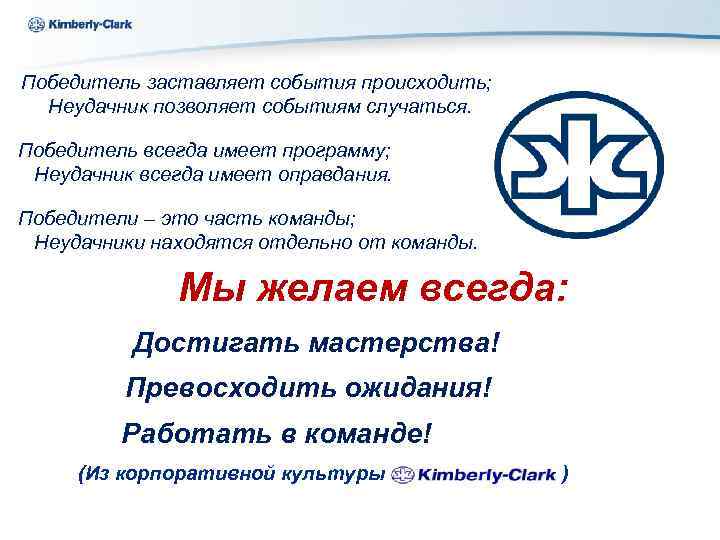 Kimberly-Clark

Победитель заставляет события происходить;
Неудачник позволяет событиям случаться.

Победитель всегда имеет программу;
Неудачник всегда имеет оправдания.

Победители – это часть команды;
Неудачники находятся отдельно от команды.

Мы желаем всегда:

Достигать мастерства!

Превосходить ожидания!

Работать в команде!

(Из корпоративной культуры Kimberly-Clark )